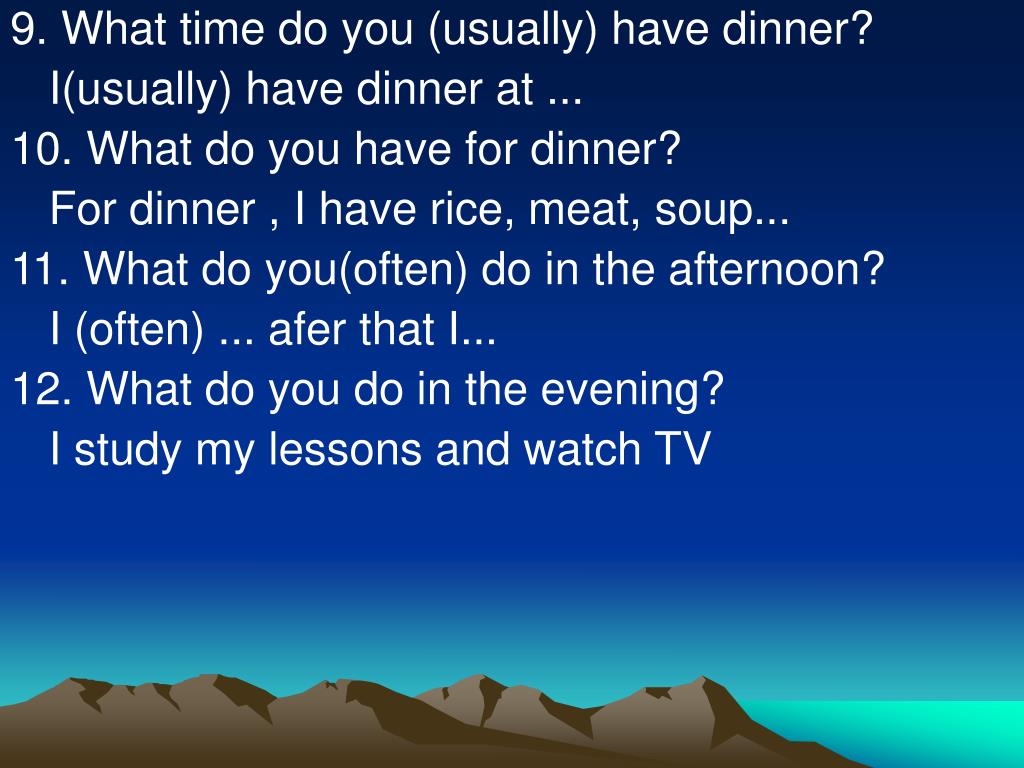 9. What time do you (usually) have dinner?
I(usually) have dinner at ...
10. What do you have for dinner?
For dinner , I have rice, meat, soup...
11. What do you(often) do in the afternoon?
I (often) ... afer that I...
12. What do you do in the evening?
I study my lessons and watch TV